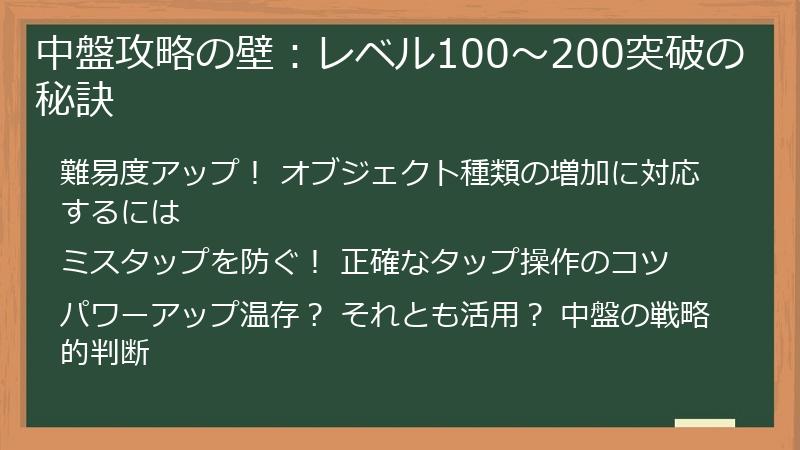 中盤攻略の壁：レベル100～200突破の秘訣

難易度アップ！ オブジェクト種類の増加に対応するには

ミスタップを防ぐ！ 正確なタップ操作のコツ

パワーアップ温存？ それとも活用？ 中盤の戦略的判断